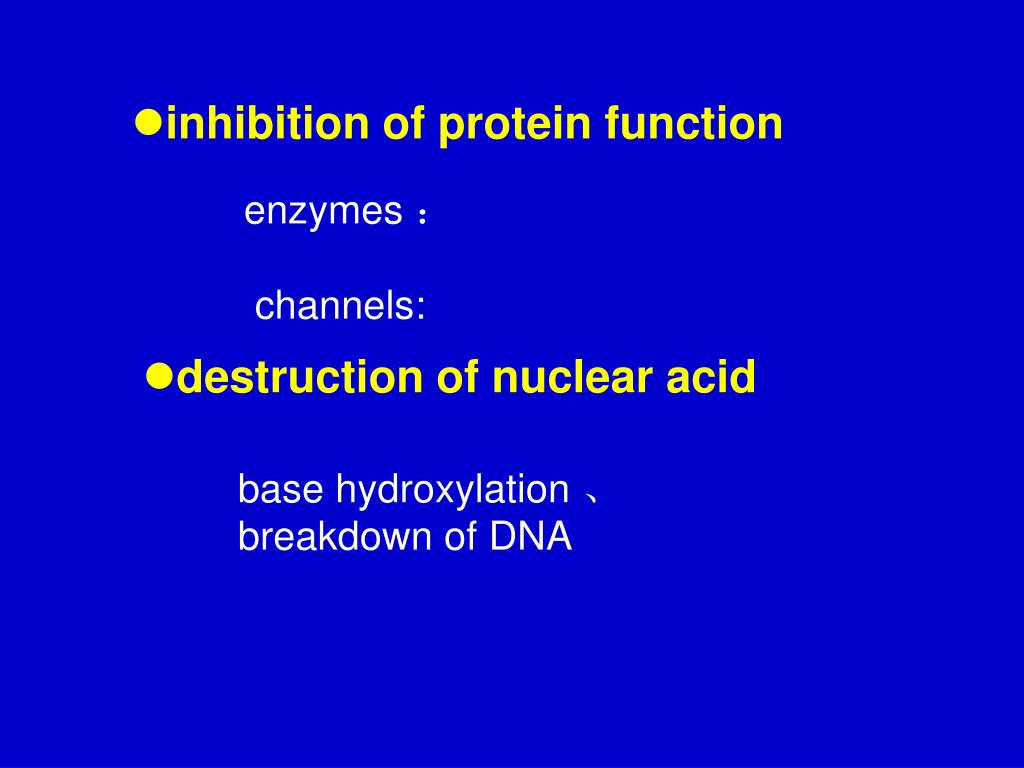 ●inhibition of protein function

enzymes ：

channels:

●destruction of nuclear acid

base hydroxylation 、
breakdown of DNA